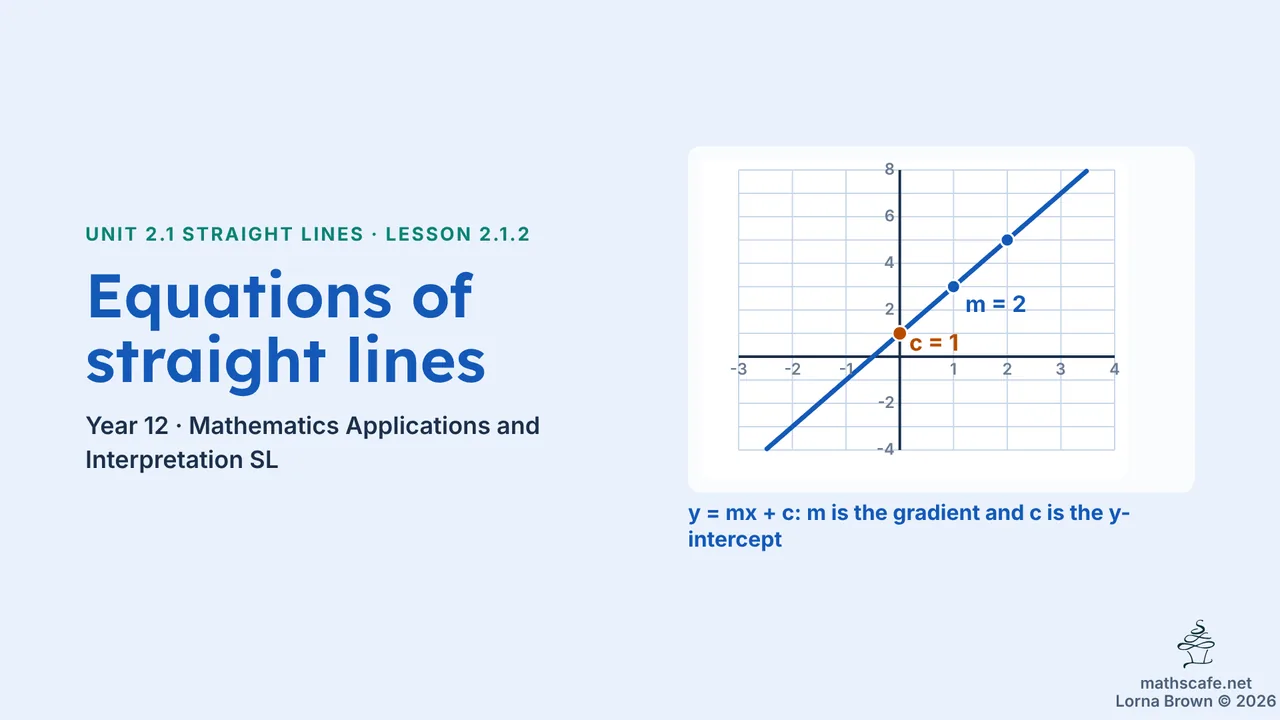 UNIT 2.1 STRAIGHT LINES · LESSON 2.1.2

Equations of straight lines

Year 12 · Mathematics Applications and Interpretation SL

8
6
4
2
-2
-4
-3
-2
-1
1
2
3
4
m = 2
c = 1

y = mx + c: m is the gradient and c is the y-intercept

mathscafe.net
Lorna Brown © 2026